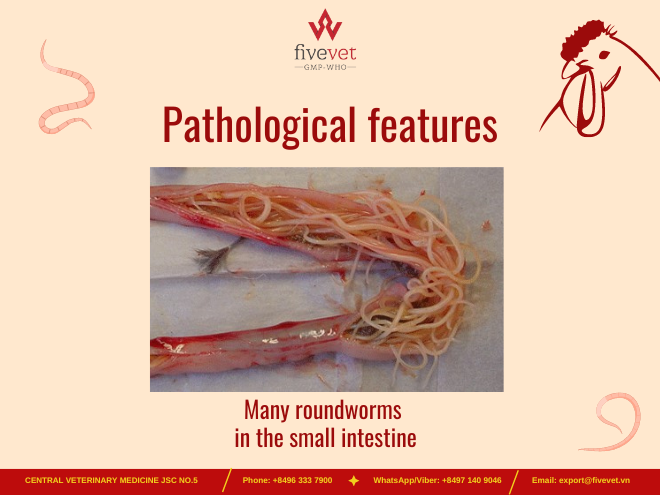 fivevet
GMP-WHO

Pathological features

Many roundworms
in the small intestine

CENTRAL VETERINARY MEDICINE JSC NO.5 Phone: +8496 333 7900 WhatsApp/Viber: +8497 140 9046 Email: export@fivevet.vn